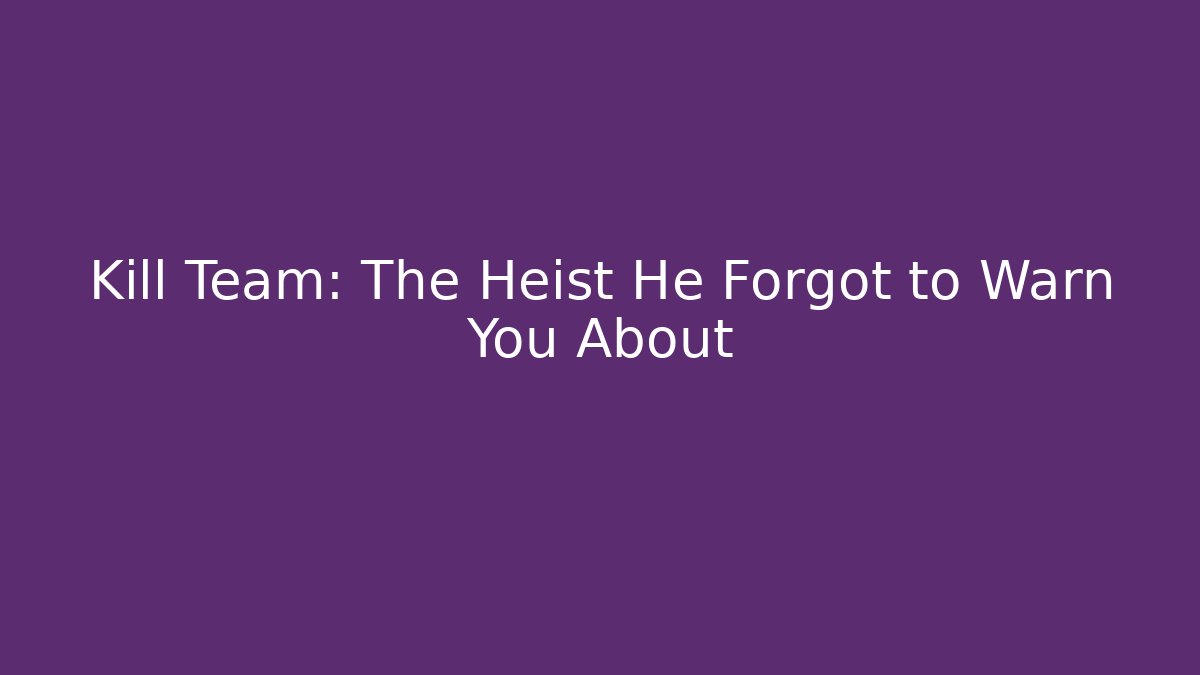 Kill Team: The Heist He Forgot to Warn You About